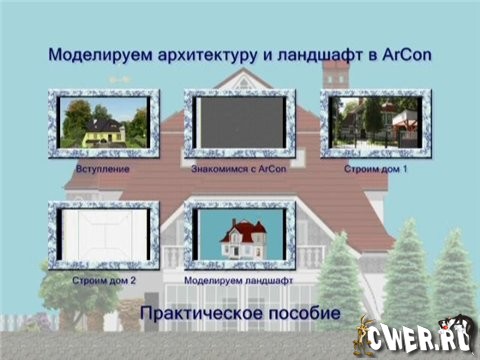 Моделируем архитектуру и ландшафт в ArCon

Вступление

Знакомимся с ArCon

Строим дом 1

Строим дом 2

Моделируем ландшафт

Практическое пособие

CWER.RU